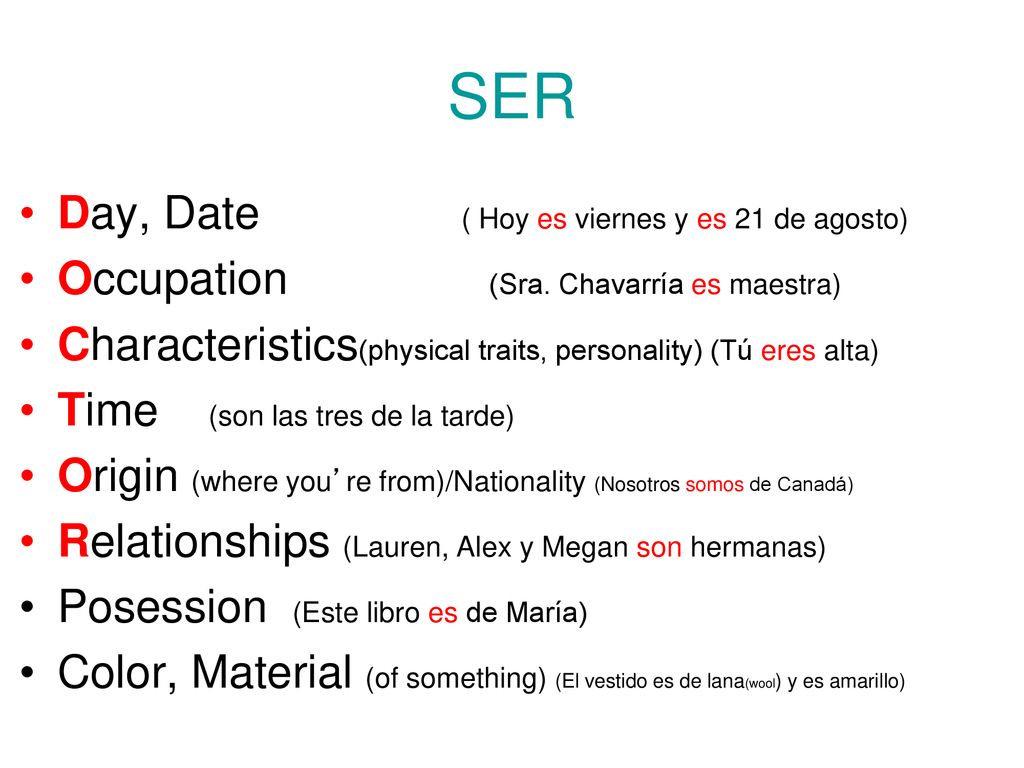 SER

• Day, Date ( Hoy es viernes y es 21 de agosto)
• Occupation (Sra. Chavarría es maestra)
• Characteristics(physical traits, personality) (Tú eres alta)
• Time (son las tres de la tarde)
• Origin (where you' re from)/Nationality (Nosotros somos de Canadá)
• Relationships (Lauren, Alex y Megan son hermanas)
• Posession (Este libro es de María)
• Color, Material (of something) (El vestido es de lana(wool) y es amarillo)